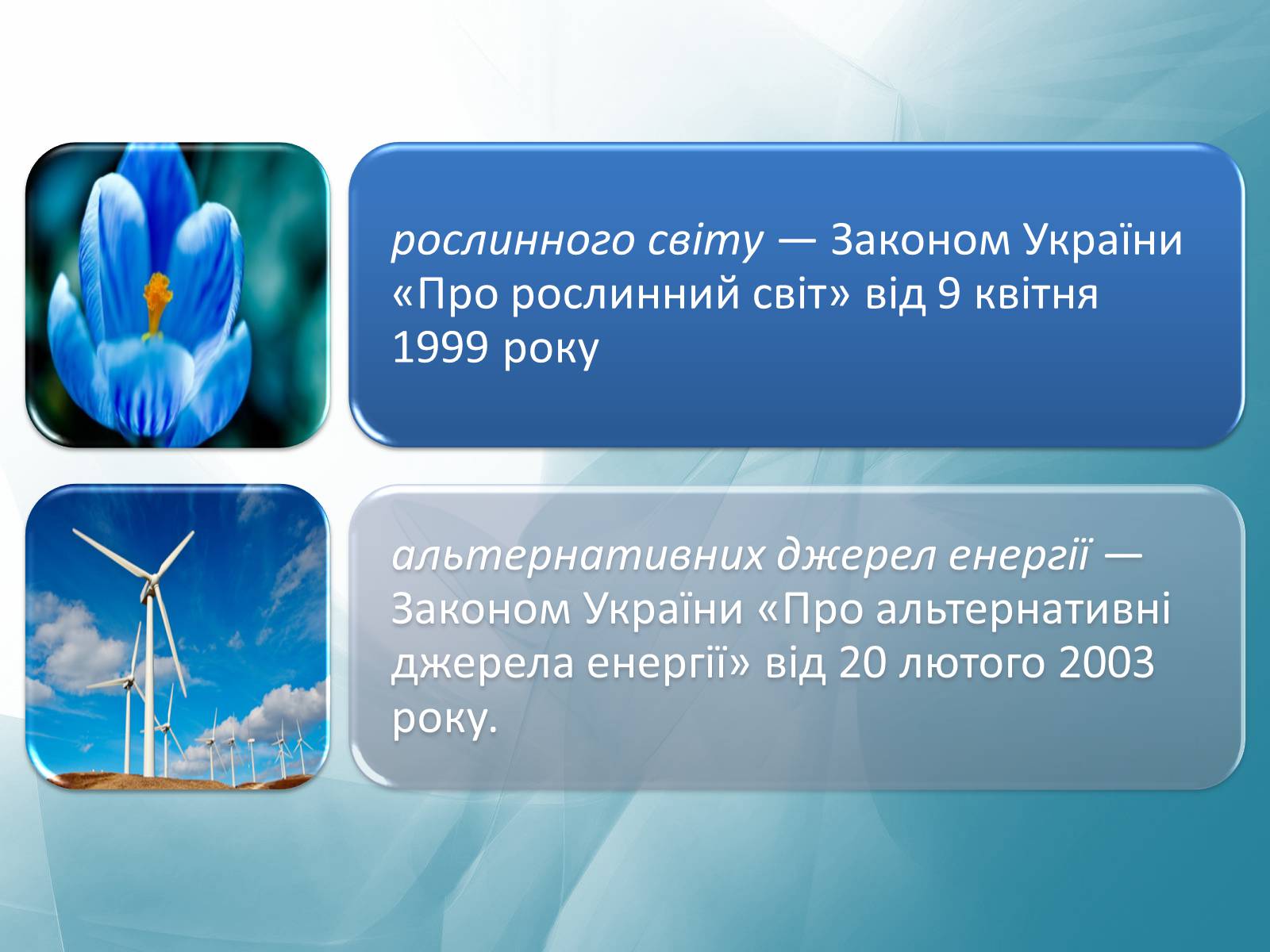 рослинного світу — Законом України «Про рослинний світ» від 9 квітня 1999 року

альтернативних джерел енергії — Законом України «Про альтернативні джерела енергії» від 20 лютого 2003 року.